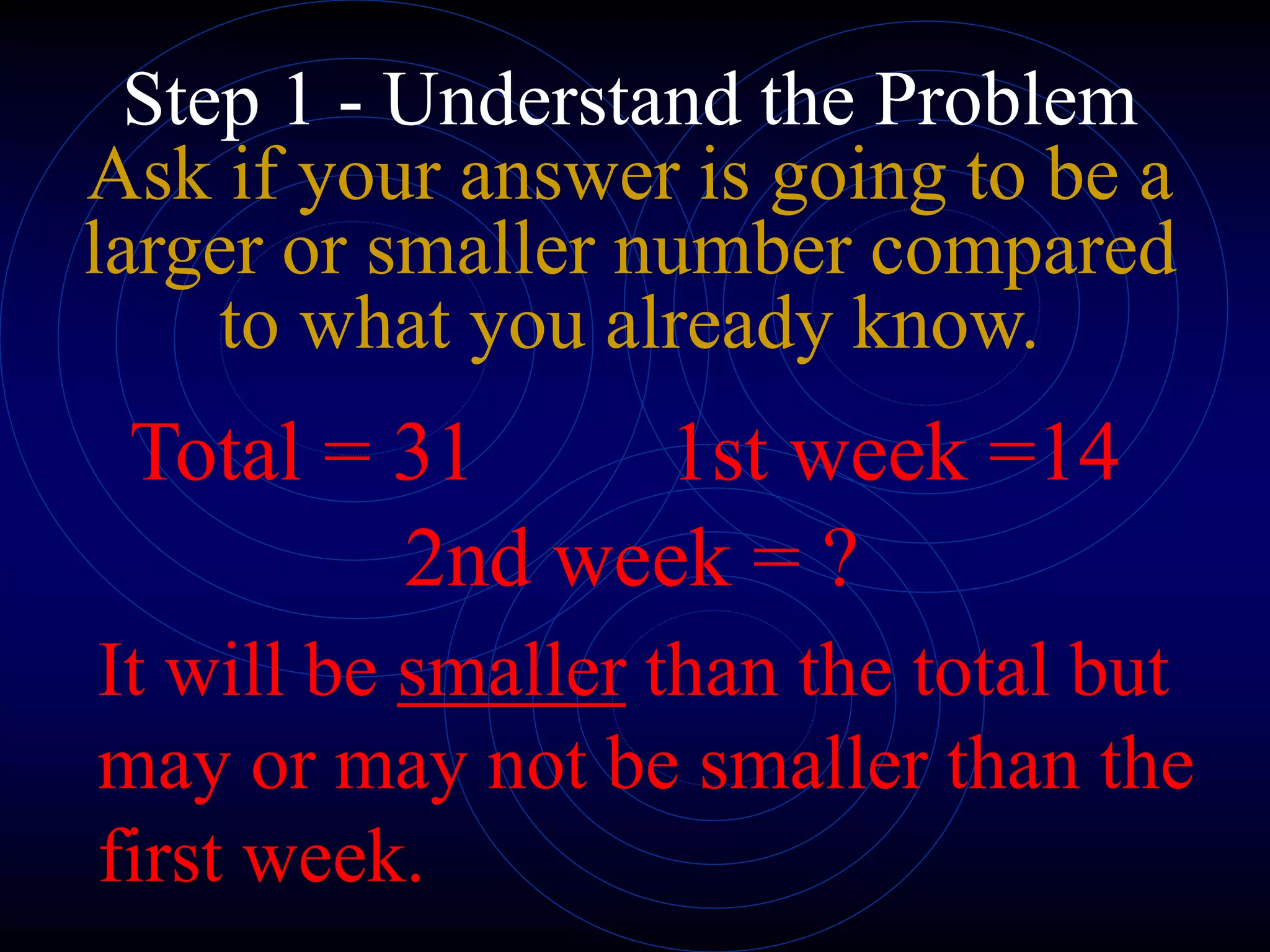 Step 1 - Understand the Problem

Ask if your answer is going to be a larger or smaller number compared to what you already know.

Total = 31 1st week =14

2nd week = ?

It will be smaller than the total but may or may not be smaller than the first week.